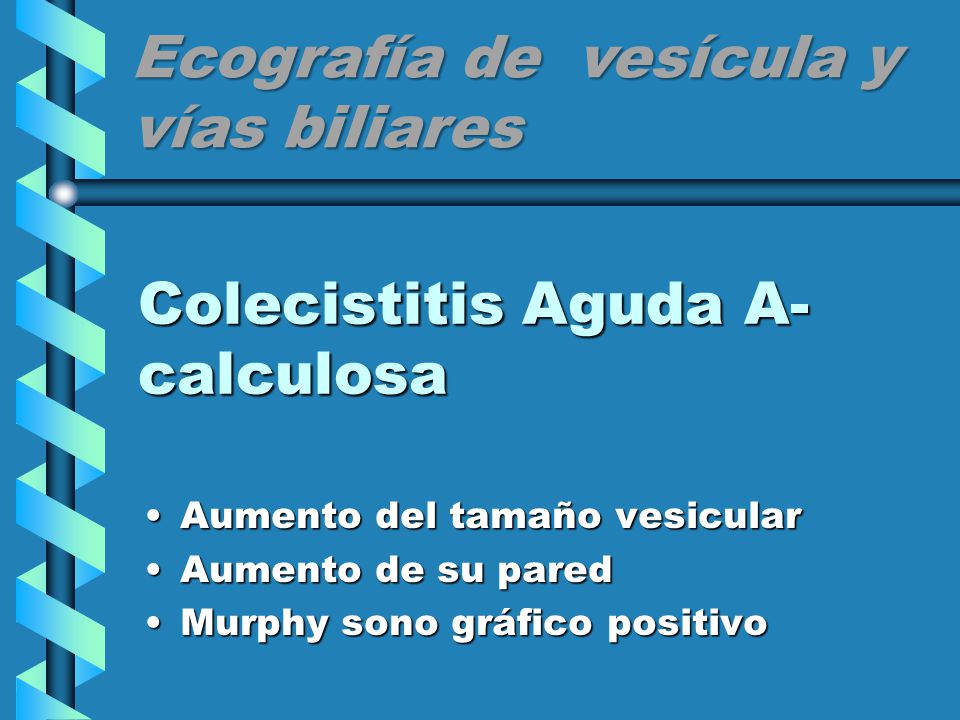 Ecografía de vesícula y vías biliares

Colecistitis Aguda A-calculosa

• Aumento del tamaño vesicular
• Aumento de su pared
• Murphy sono gráfico positivo